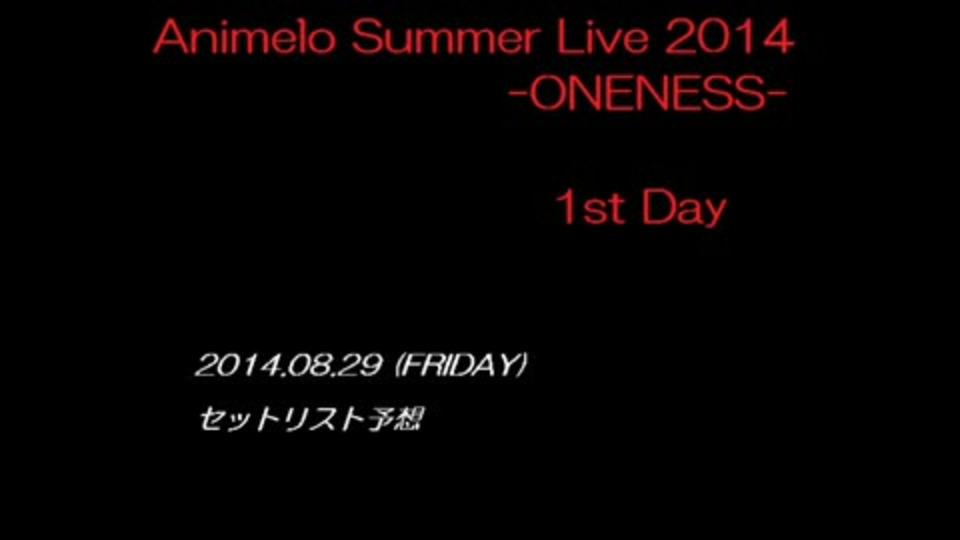 Animelo Summer Live 2014
-ONENESS-

1st Day

2014.08.29 (FRIDAY)
セットリスト予想